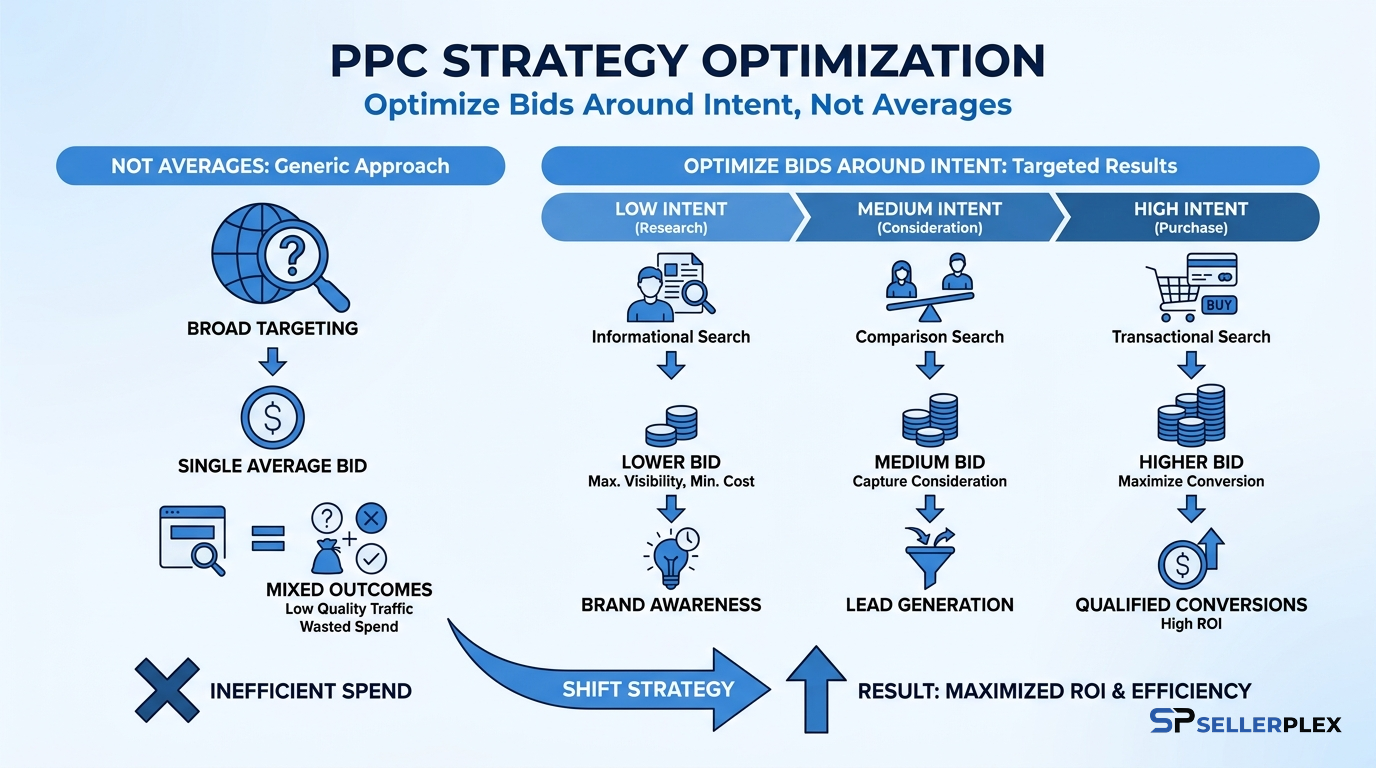 PPC STRATEGY OPTIMIZATION
Optimize Bids Around Intent, Not Averages

NOT AVERAGES: Generic Approach

BROAD TARGETING

SINGLE AVERAGE BID

MIXED OUTCOMES
Low Quality Traffic
Wasted Spend

INEFFICIENT SPEND

OPTIMIZE BIDS AROUND INTENT: Targeted Results

LOW INTENT
(Research)

Informational Search

LOWER BID
Max. Visibility, Min. Cost

BRAND AWARENESS

MEDIUM INTENT
(Consideration)

Comparison Search

MEDIUM BID
Capture Consideration

LEAD GENERATION

HIGH INTENT
(Purchase)

BUY

Transactional Search

HIGHER BID
Maximize Conversion

QUALIFIED CONVERSIONS
High ROI

SHIFT STRATEGY

RESULT: MAXIMIZED ROI & EFFICIENCY

SP SELLERPLEX